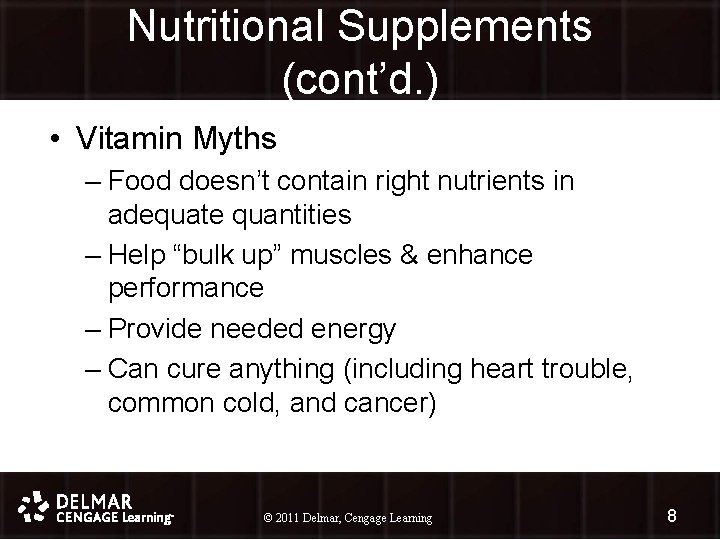 Nutritional Supplements (cont'd.)

• Vitamin Myths
– Food doesn't contain right nutrients in adequate quantities
– Help "bulk up" muscles & enhance performance
– Provide needed energy
– Can cure anything (including heart trouble, common cold, and cancer)

DELMAR CENGAGE Learning
© 2011 Delmar, Cengage Learning
8